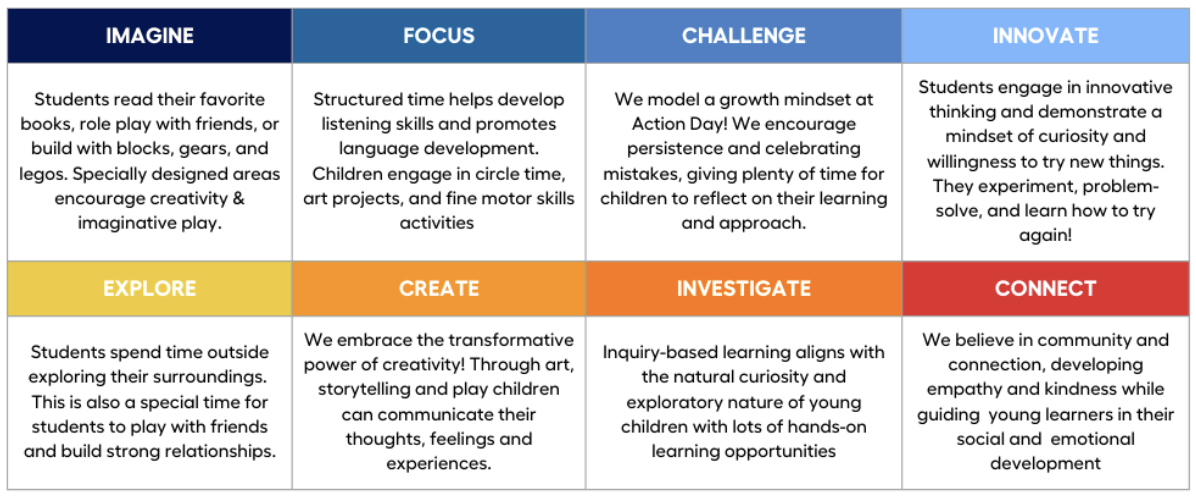 | IMAGINE | FOCUS | CHALLENGE | INNOVATE |
|---|---|---|---|
| Students read their favorite books, role play with friends, or build with blocks, gears, and legos. Specially designed areas encourage creativity & imaginative play. | Structured time helps develop listening skills and promotes language development. Children engage in circle time, art projects, and fine motor skills activities | We model a growth mindset at Action Day! We encourage persistence and celebrating mistakes, giving plenty of time for children to reflect on their learning and approach. | Students engage in innovative thinking and demonstrate a mindset of curiosity and willingness to try new things. They experiment, problem-solve, and learn how to try again! |
| EXPLORE | CREATE | INVESTIGATE | CONNECT |
| Students spend time outside exploring their surroundings. This is also a special time for students to play with friends and build strong relationships. | We embrace the transformative power of creativity! Through art, storytelling and play children can communicate their thoughts, feelings and experiences. | Inquiry-based learning aligns with the natural curiosity and exploratory nature of young children with lots of hands-on learning opportunities | We believe in community and connection, developing empathy and kindness while guiding young learners in their social and emotional development |